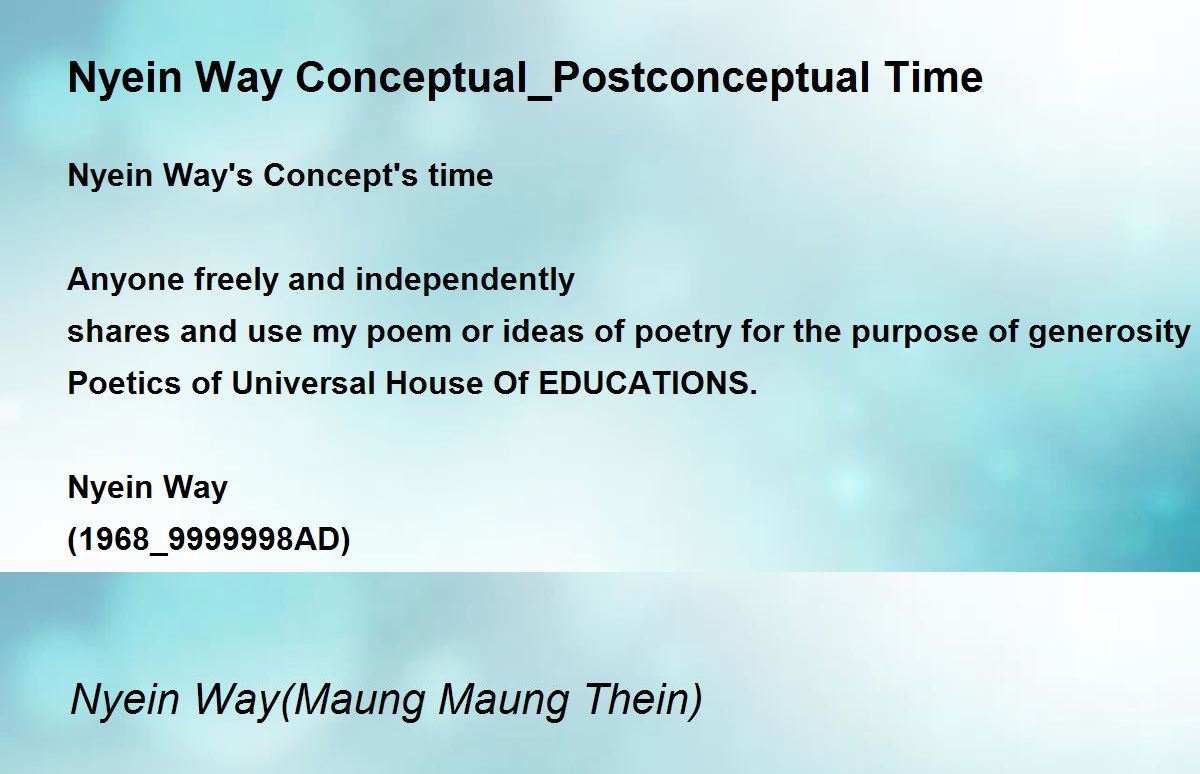 Nyein Way Conceptual_Postconceptual Time

Nyein Way's Concept's time

Anyone freely and independently
shares and use my poem or ideas of poetry for the purpose of generosity
Poetics of Universal House Of EDUCATIONS.

Nyein Way
(1968_9999998AD)

Nyein Way(Maung Maung Thein)